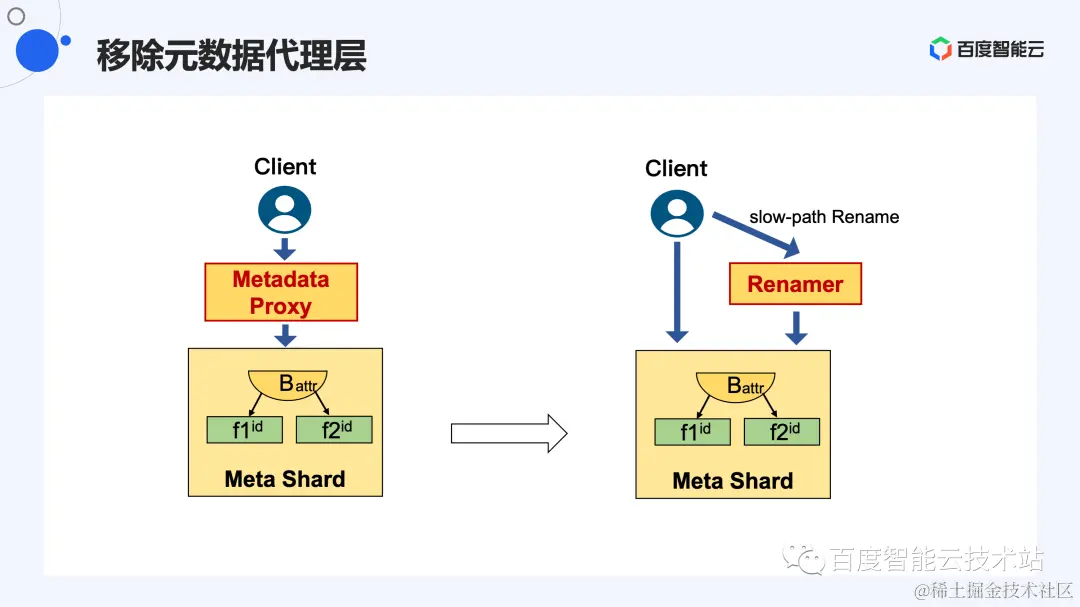 移除元数据代理层

百度智能云

Client

Metadata Proxy

$B_{attr}$

$f1^{id}$

$f2^{id}$

Meta Shard

Client

slow-path Rename

Renamer

$B_{attr}$

$f1^{id}$

$f2^{id}$

Meta Shard

百度智能云技术站

@稀土掘金技术社区